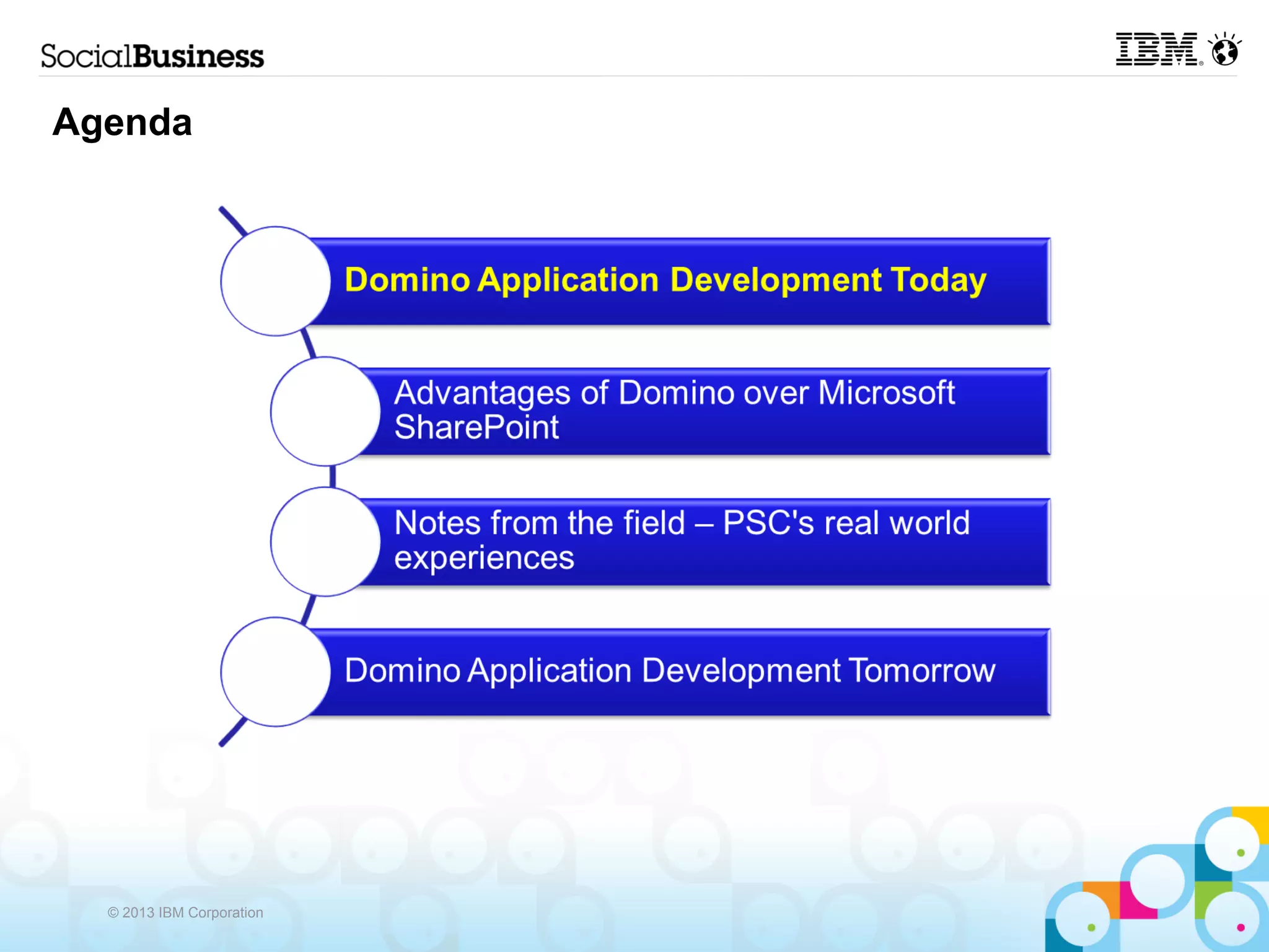 SocialBusiness

IBM

Agenda

Domino Application Development Today

Advantages of Domino over Microsoft SharePoint

Notes from the field – PSC's real world experiences

Domino Application Development Tomorrow

© 2013 IBM Corporation